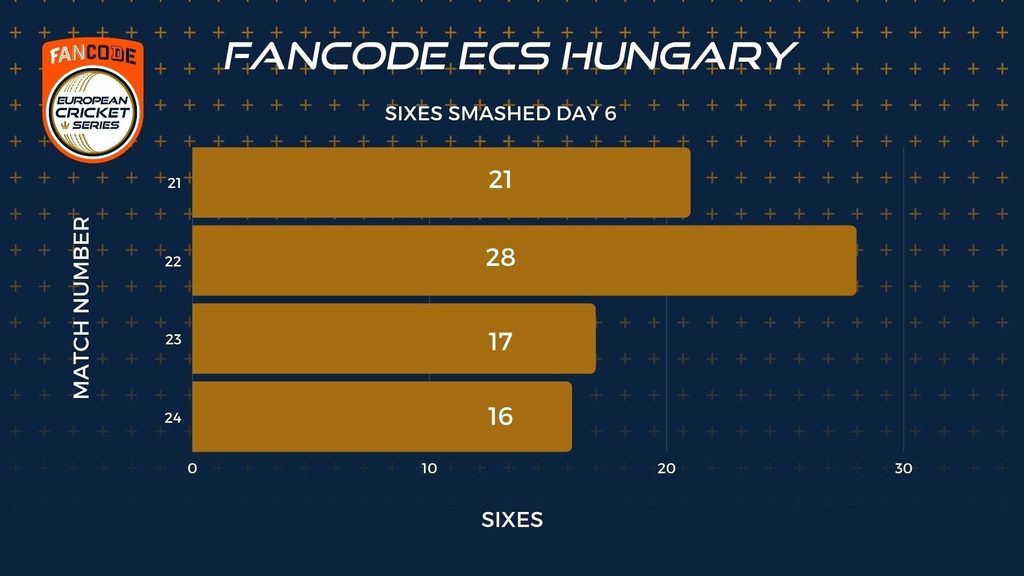 FANCODE
EUROPEAN CRICKET SERIES

FANCODE ECS HUNGARY

SIXES SMASHED DAY 6

MATCH NUMBER

21
22
23
24

21
28
17
16

0
10
20
30

SIXES